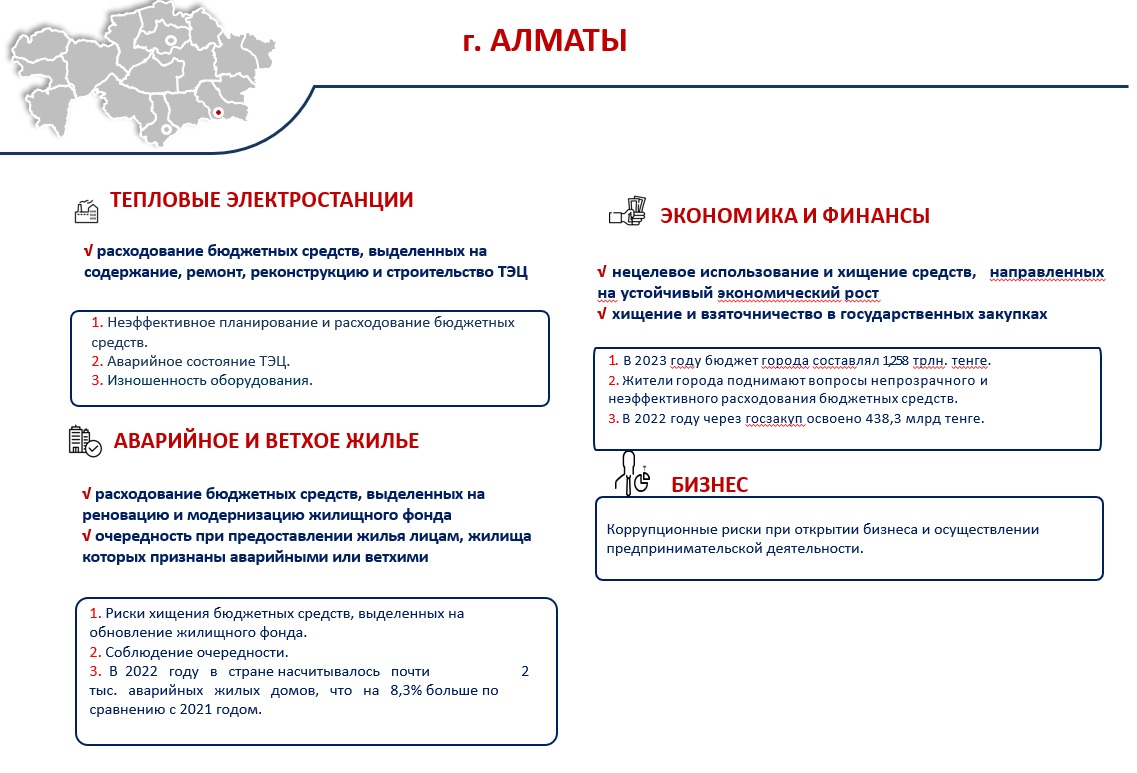 г. АЛМАТЫ

ТЕПЛОВЫЕ ЭЛЕКТРОСТАНЦИИ

√ расходование бюджетных средств, выделенных на содержание, ремонт, реконструкцию и строительство ТЭЦ

1. Неэффективное планирование и расходование бюджетных средств.
2. Аварийное состояние ТЭЦ.
3. Изношенность оборудования.

АВАРИЙНОЕ И ВЕТХОЕ ЖИЛЬЕ

√ расходование бюджетных средств, выделенных на реновацию и модернизацию жилищного фонда
√ очередность при предоставлении жилья лицам, жилища которых признаны аварийными или ветхими

1. Риски хищения бюджетных средств, выделенных на обновление жилищного фонда.
2. Соблюдение очередности.
3. В 2022 году в стране насчитывалось почти 2 тыс. аварийных жилых домов, что на 8,3% больше по сравнению с 2021 годом.

ЭКОНОМИКА И ФИНАНСЫ

√ нецелевое использование и хищение средств, направленных на устойчивый экономический рост
√ хищение и взяточничество в государственных закупках

1. В 2023 году бюджет города составлял 1,258 трлн. тенге.
2. Жители города поднимают вопросы непрозрачного и неэффективного расходования бюджетных средств.
3. В 2022 году через госзакуп освоено 438,3 млрд тенге.

БИЗНЕС

Коррупционные риски при открытии бизнеса и осуществлении предпринимательской деятельности.